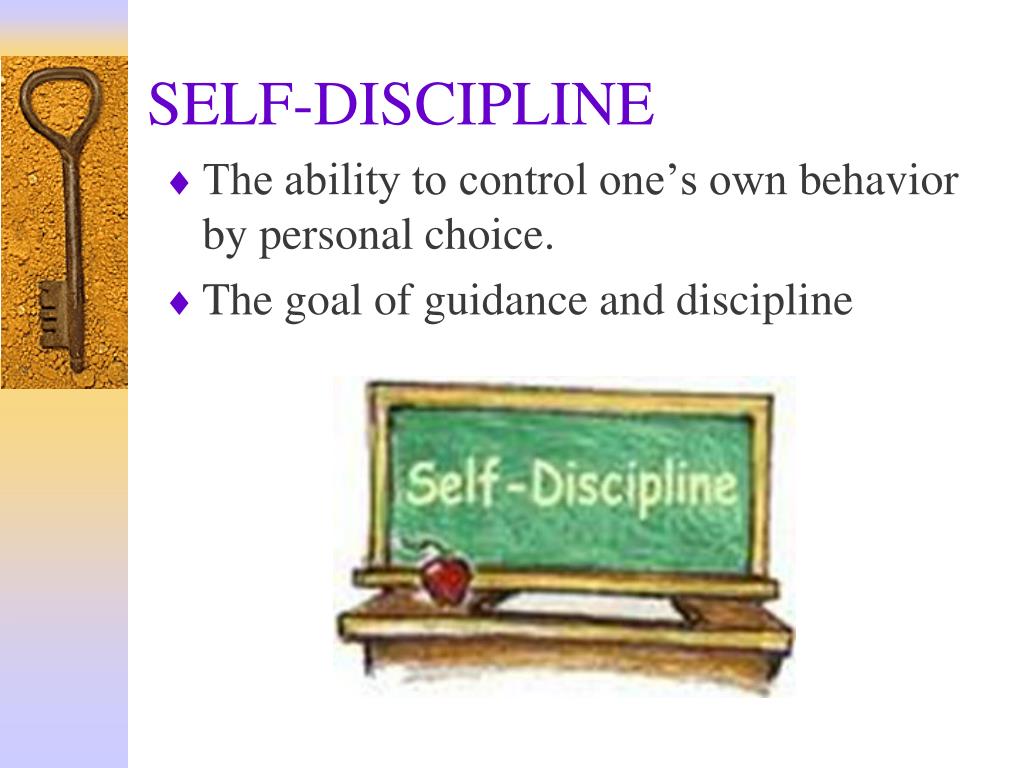 SELF-DISCIPLINE

♦ The ability to control one's own behavior by personal choice.
♦ The goal of guidance and discipline

Self-Discipline